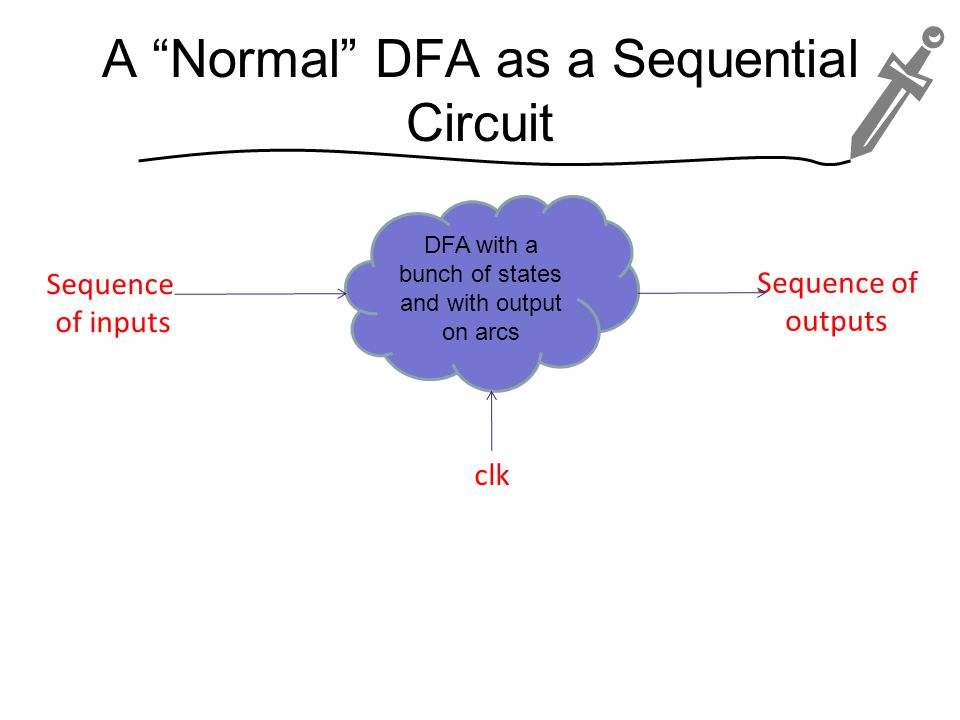 A “Normal” DFA as a Sequential Circuit

Sequence of inputs

DFA with a bunch of states and with output on arcs

Sequence of outputs

clk